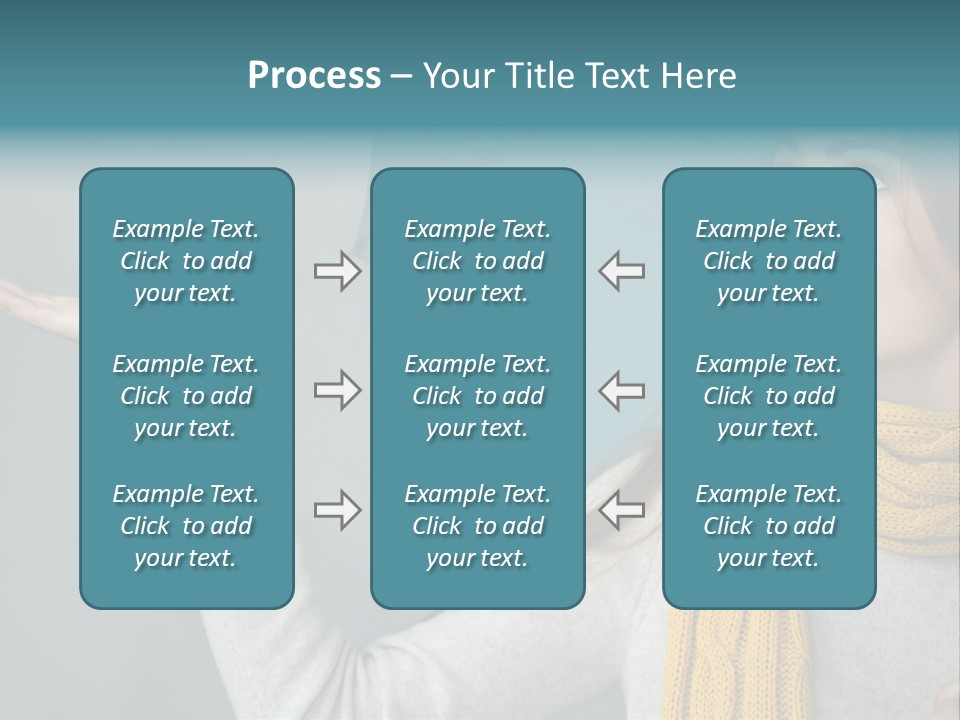 Process – Your Title Text Here

Example Text. Click to add your text.

Example Text. Click to add your text.

Example Text. Click to add your text.

Example Text. Click to add your text.

Example Text. Click to add your text.

Example Text. Click to add your text.

Example Text. Click to add your text.

Example Text. Click to add your text.

Example Text. Click to add your text.